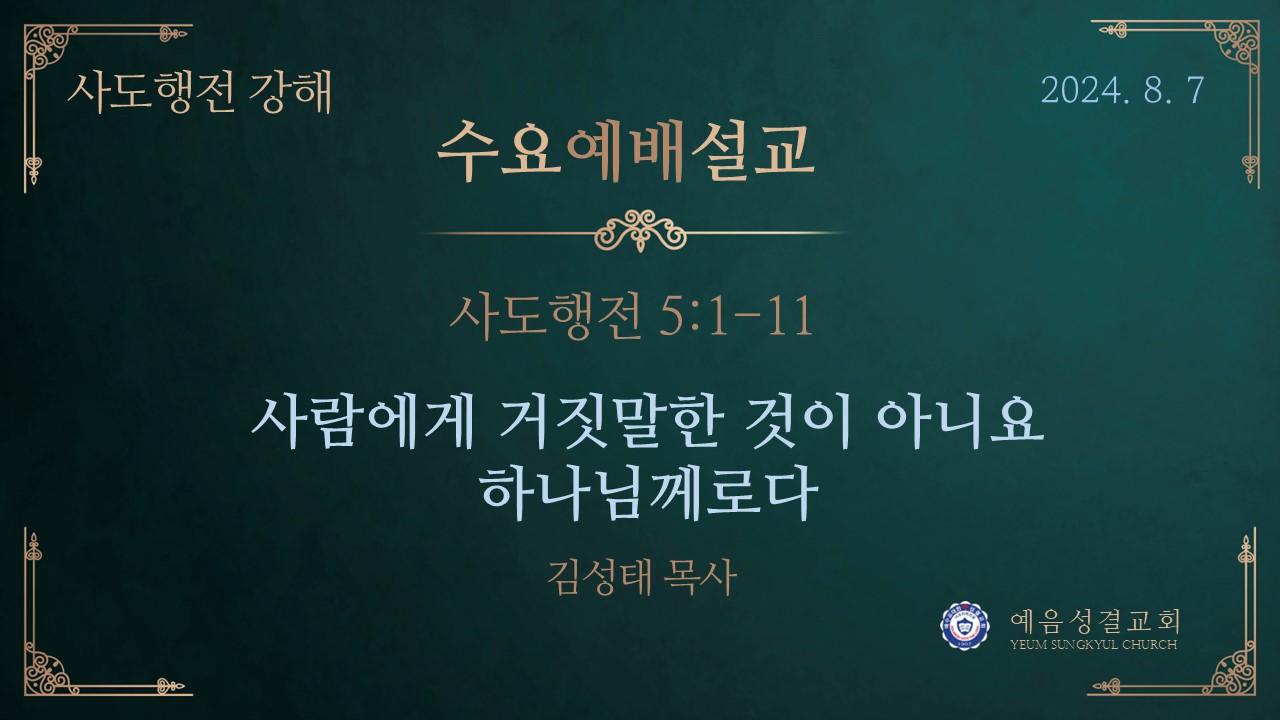 사도행전 강해

2024. 8. 7

수요예배설교

사도행전 5:1-11

사람에게 거짓말한 것이 아니요
하나님께로다

김성태 목사

예음성결교회
YEUM SUNGKYUL CHURCH